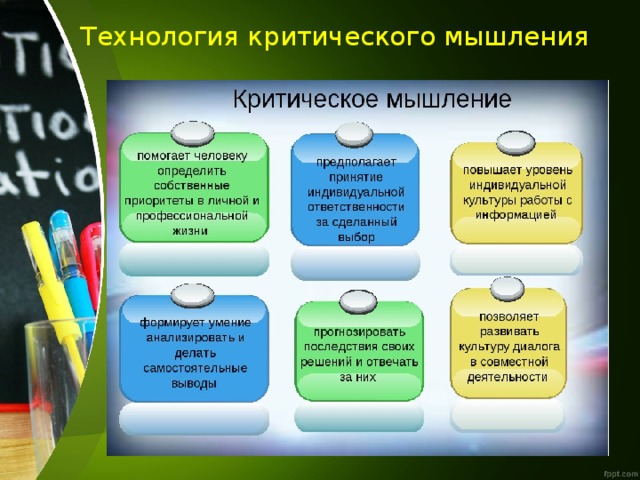 Технология критического мышления

Критическое мышление

помогает человеку определить собственные приоритеты в личной и профессиональной жизни

предполагает принятие индивидуальной ответственности за сделанный выбор

повышает уровень индивидуальной культуры работы с информацией

формирует умение анализировать и делать самостоятельные выводы

прогнозировать последствия своих решений и отвечать за них

позволяет развивать культуру диалога в совместной деятельности

fppt.com